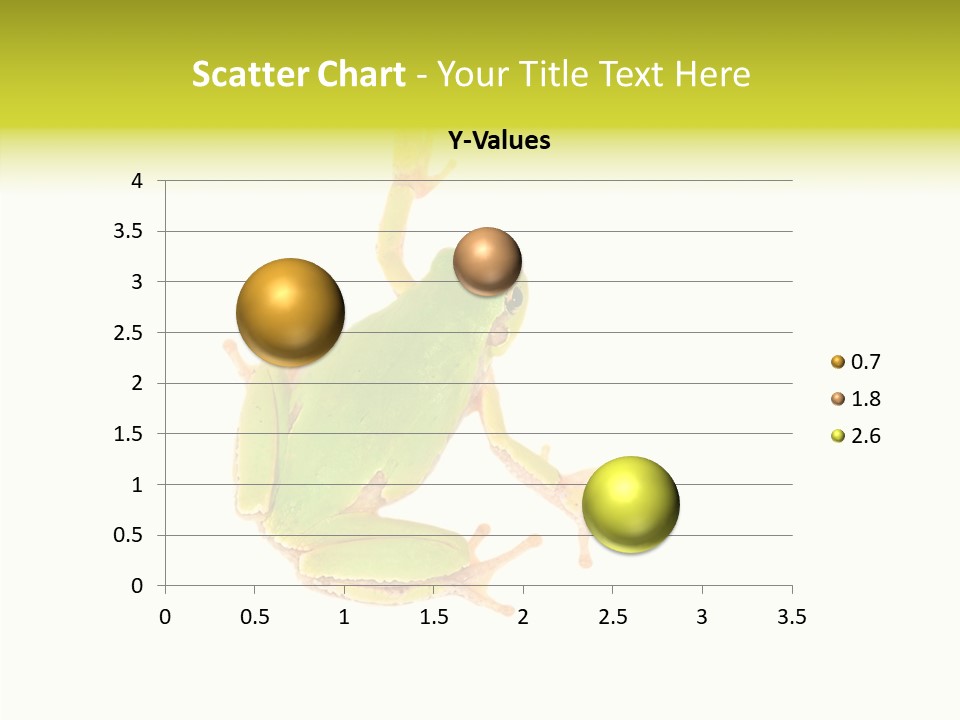 Scatter Chart - Your Title Text Here

Y-Values

4
3.5
3
2.5
2
1.5
1
0.5
0

0 0.5 1 1.5 2 2.5 3 3.5

0.7
1.8
2.6